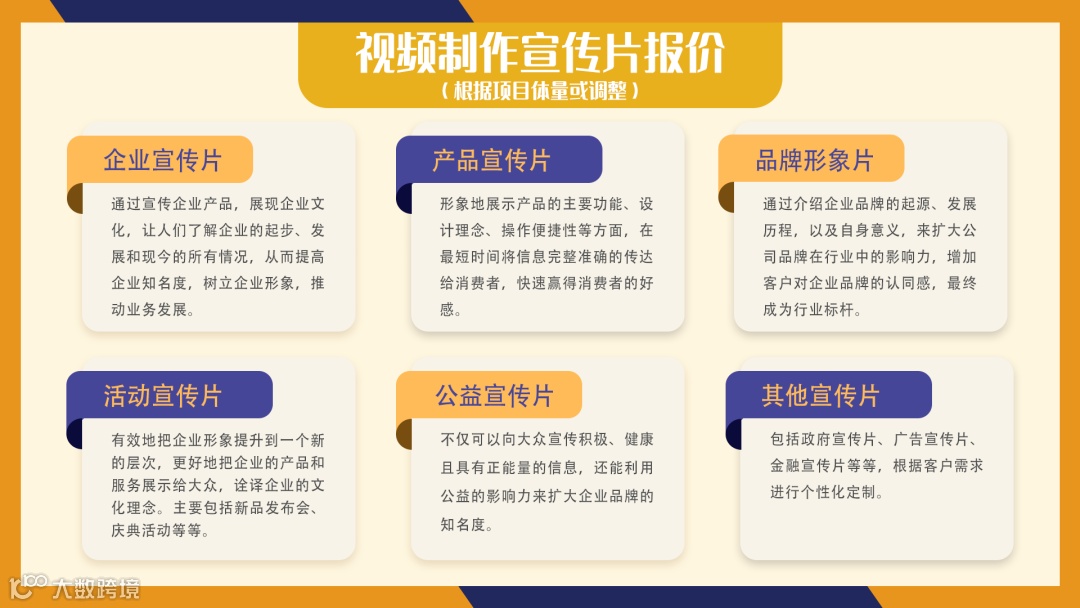 视频制作宣传片报价
（根据项目体量或调整）

企业宣传片
通过宣传企业产品，展现企业文化，让人们了解企业的起步、发展和现今的所有情况，从而提高企业知名度，树立企业形象，推动业务发展。

产品宣传片
形象地展示产品的主要功能、设计理念、操作便捷性等方面，在最短时间将信息完整准确的传达给消费者，快速赢得消费者的好感。

品牌形象片
通过介绍企业品牌的起源、发展历程，以及自身意义，来扩大公司品牌在行业中的影响力，增加客户对企业品牌的认同感，最终成为行业标杆。

活动宣传片
有效地把企业形象提升到一个新的层次，更好地把企业的产品和服务展示给大众，诠译企业的文化理念。主要包括新品发布会、庆典活动等等。

公益宣传片
不仅可以向大众宣传积极、健康且具有正能量的信息，还能利用公益的影响力来扩大企业品牌的知名度。

其他宣传片
包括政府宣传片、广告宣传片、金融宣传片等等，根据客户需求进行个性化定制。

大数跨境